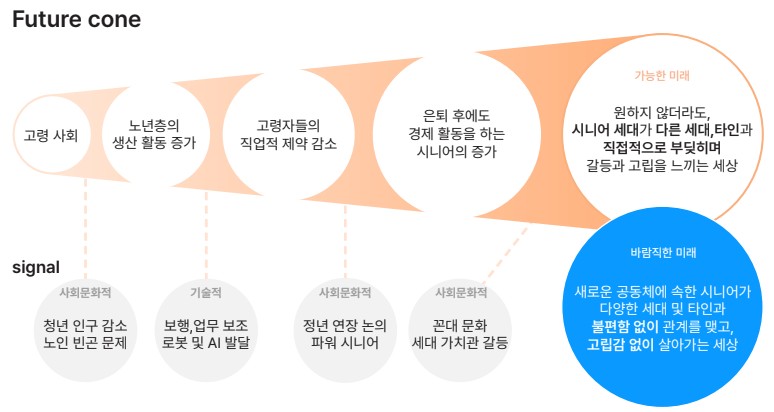 Future cone

고령 사회

노년층의 생산 활동 증가

고령자들의 직업적 제약 감소

은퇴 후에도 경제 활동을 하는 시니어의 증가

가능한 미래

원하지 않더라도, 시니어 세대가 다른 세대,타인과 직접적으로 부딪히며 갈등과 고립을 느끼는 세상

signal

사회문화적
청년 인구 감소 노인 빈곤 문제

기술적
보행,업무 보조 로봇 및 AI 발달

사회문화적
정년 연장 논의 파워 시니어

사회문화적
꼰대 문화 세대 가치관 갈등

바람직한 미래

새로운 공동체에 속한 시니어가 다양한 세대 및 타인과 불편함 없이 관계를 맺고, 고립감 없이 살아가는 세상